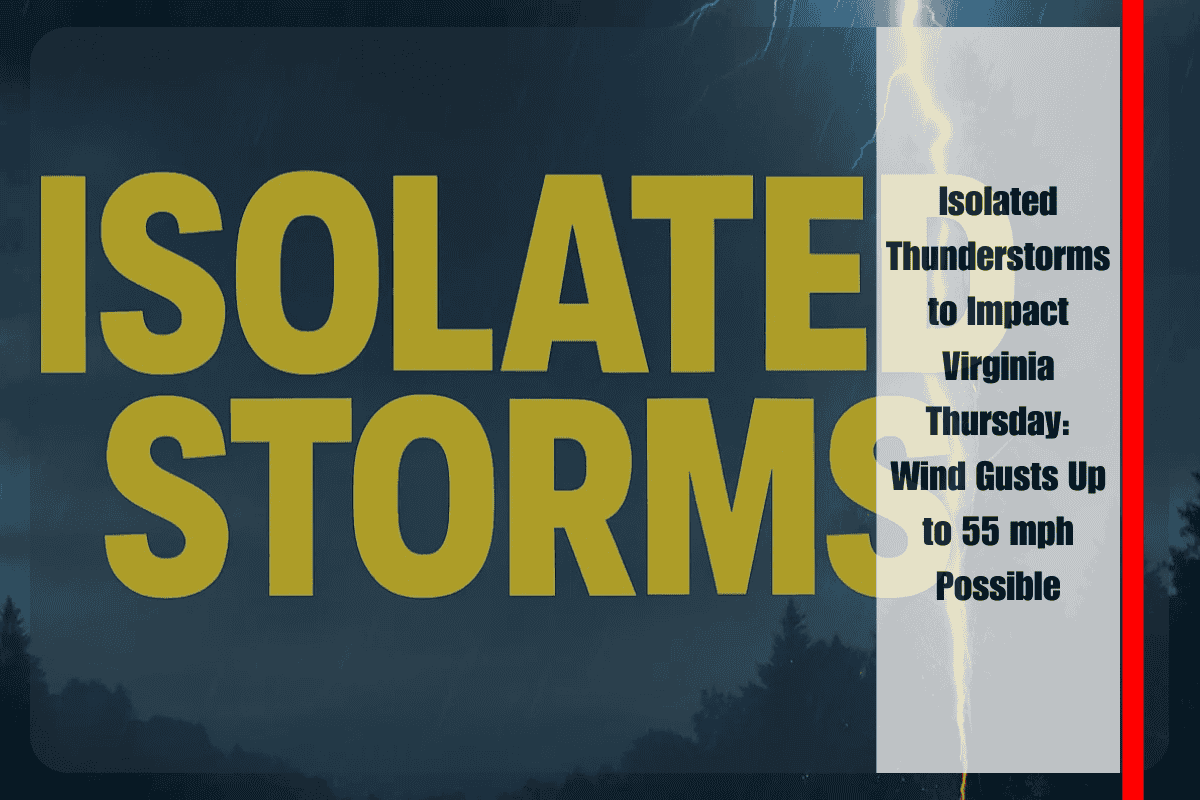 ISOLATED STORMS

Isolated Thunderstorms to Impact Virginia Thursday: Wind Gusts Up to 55 mph Possible